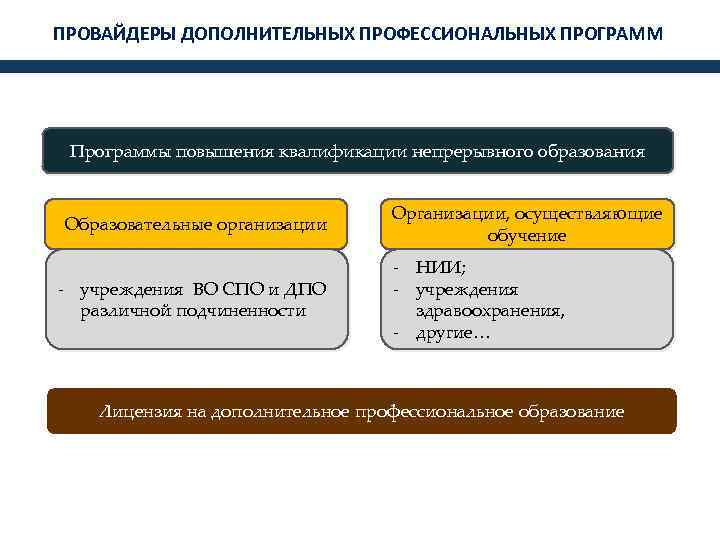 ПРОВАЙДЕРЫ ДОПОЛНИТЕЛЬНЫХ ПРОФЕССИОНАЛЬНЫХ ПРОГРАММ

Программы повышения квалификации непрерывного образования

Образовательные организации

- учреждения ВО СПО и ДПО различной подчиненности

Организации, осуществляющие обучение

- НИИ;
- учреждения здравоохранения,
- другие…

Лицензия на дополнительное профессиональное образование